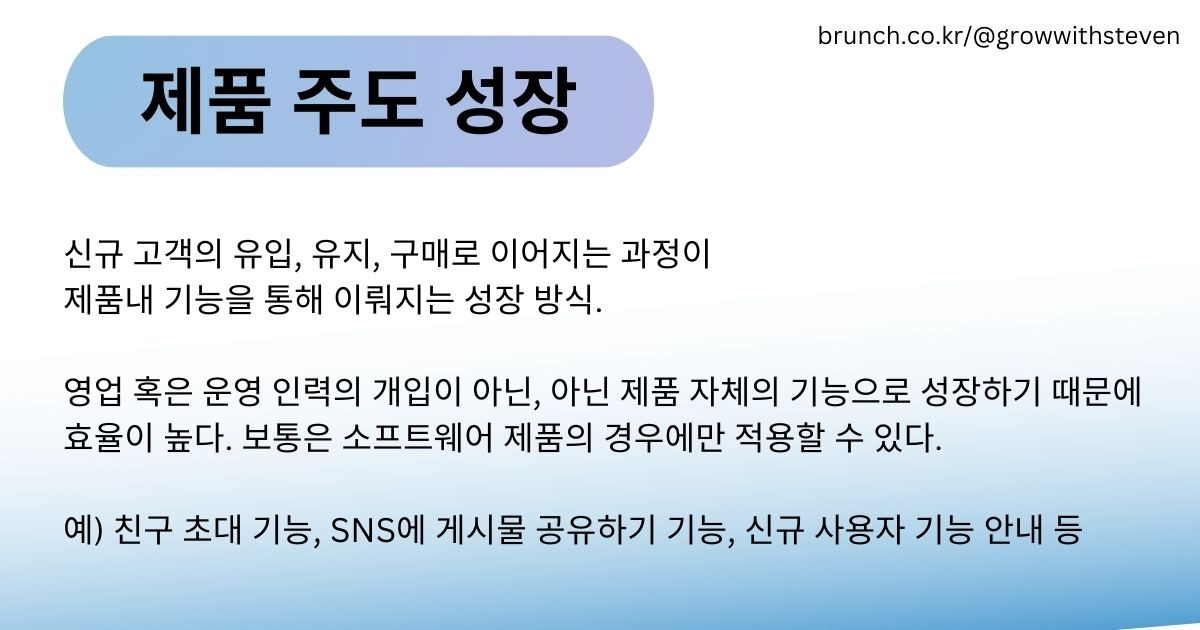 brunch.co.kr/@growwithsteven

제품 주도 성장

신규 고객의 유입, 유지, 구매로 이어지는 과정이 제품내 기능을 통해 이뤄지는 성장 방식.

영업 혹은 운영 인력의 개입이 아닌, 아닌 제품 자체의 기능으로 성장하기 때문에 효율이 높다. 보통은 소프트웨어 제품의 경우에만 적용할 수 있다.

예) 친구 초대 기능, SNS에 게시물 공유하기 기능, 신규 사용자 기능 안내 등